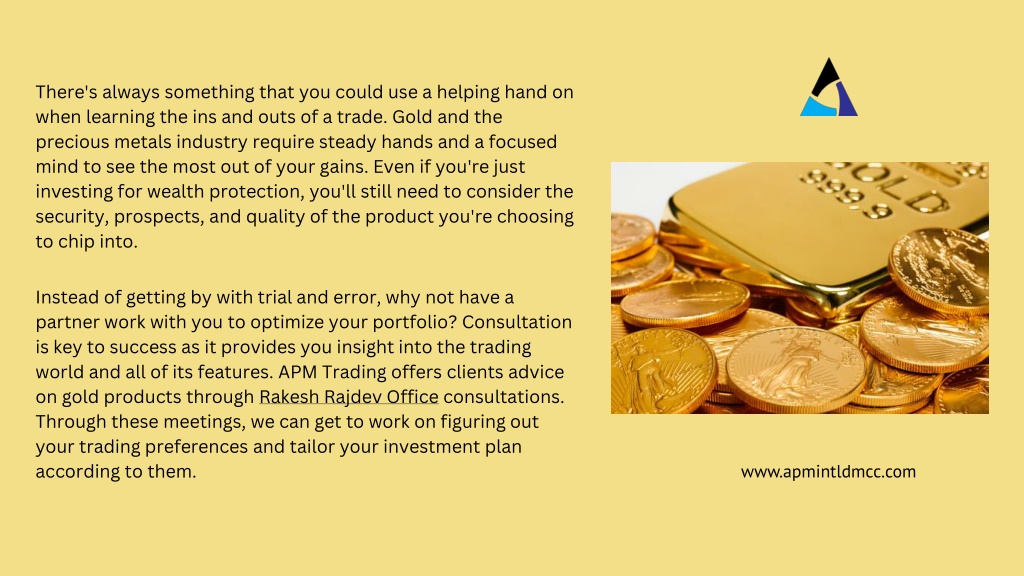 There's always something that you could use a helping hand on when learning the ins and outs of a trade. Gold and the precious metals industry require steady hands and a focused mind to see the most out of your gains. Even if you're just investing for wealth protection, you'll still need to consider the security, prospects, and quality of the product you're choosing to chip into.

Instead of getting by with trial and error, why not have a partner work with you to optimize your portfolio? Consultation is key to success as it provides you insight into the trading world and all of its features. APM Trading offers clients advice on gold products through Rakesh Rajdev Office consultations. Through these meetings, we can get to work on figuring out your trading preferences and tailor your investment plan according to them.

GOLD
999.9

www.apmintldmcc.com